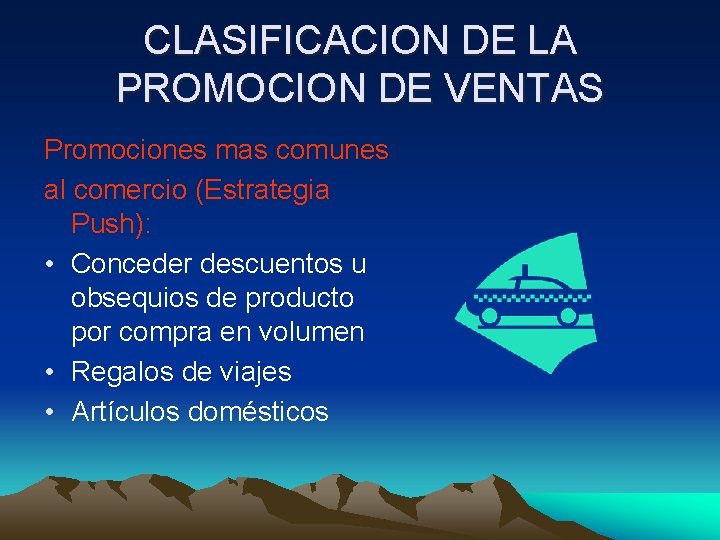 CLASIFICACION DE LA PROMOCION DE VENTAS

Promociones mas comunes al comercio (Estrategia Push):

• Conceder descuentos u obsequios de producto por compra en volumen
• Regalos de viajes
• Artículos domésticos